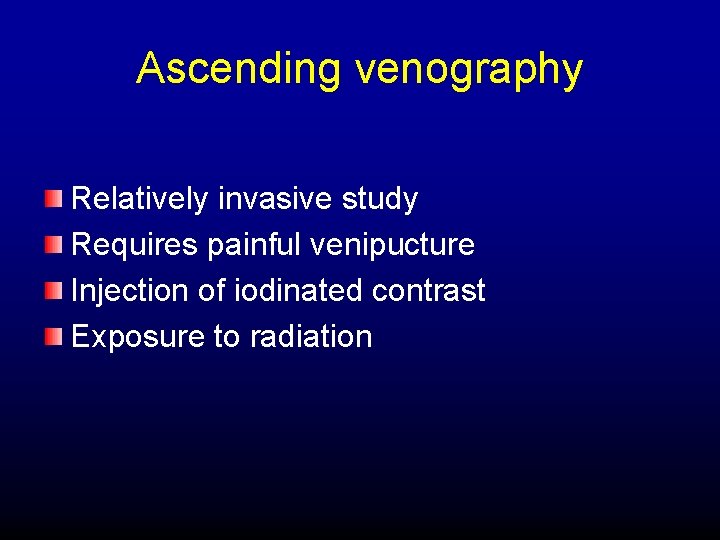 Ascending venography

Relatively invasive study
Requires painful venipucture
Injection of iodinated contrast
Exposure to radiation